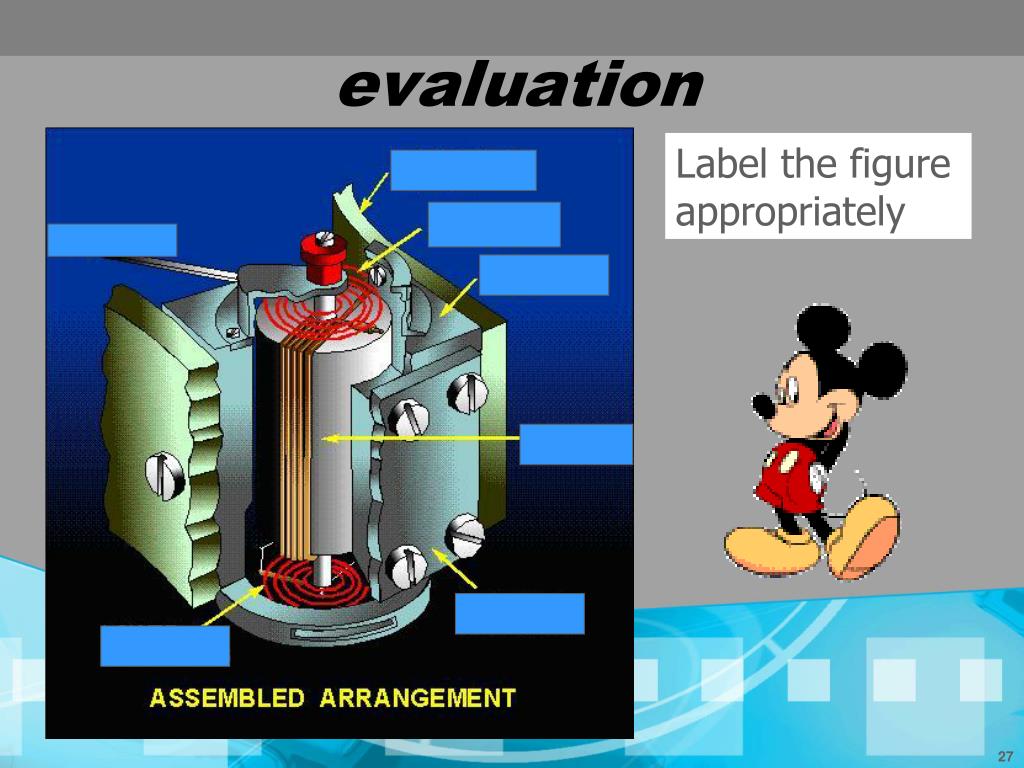 evaluation

Label the figure appropriately

ASSEMBLED ARRANGEMENT

27